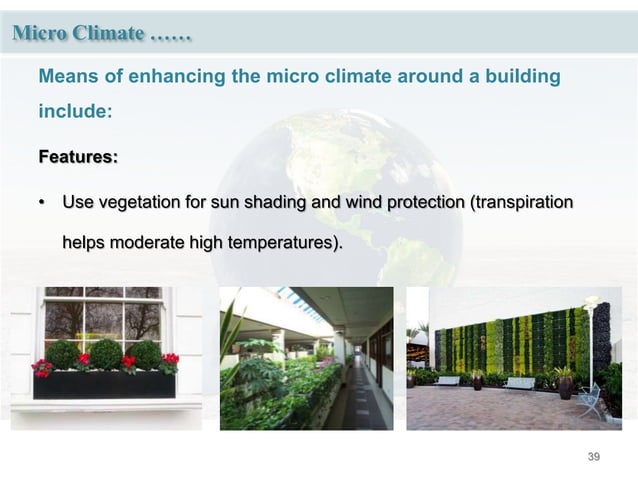 Micro Climate ……

Means of enhancing the micro climate around a building include:

Features:

• Use vegetation for sun shading and wind protection (transpiration helps moderate high temperatures).

39